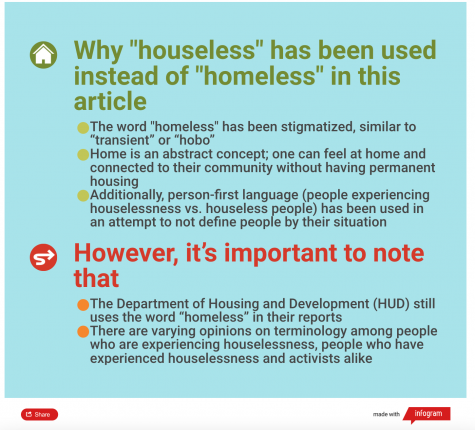 Why "houseless" has been used instead of "homeless" in this article

The word "homeless" has been stigmatized, similar to “transient” or “hobo”
Home is an abstract concept; one can feel at home and connected to their community without having permanent housing
Additionally, person-first language (people experiencing houselessness vs. houseless people) has been used in an attempt to not define people by their situation

However, it’s important to note that

The Department of Housing and Development (HUD) still uses the word “homeless” in their reports
There are varying opinions on terminology among people who are experiencing houselessness, people who have experienced houselessness and activists alike

Share

made with infogram